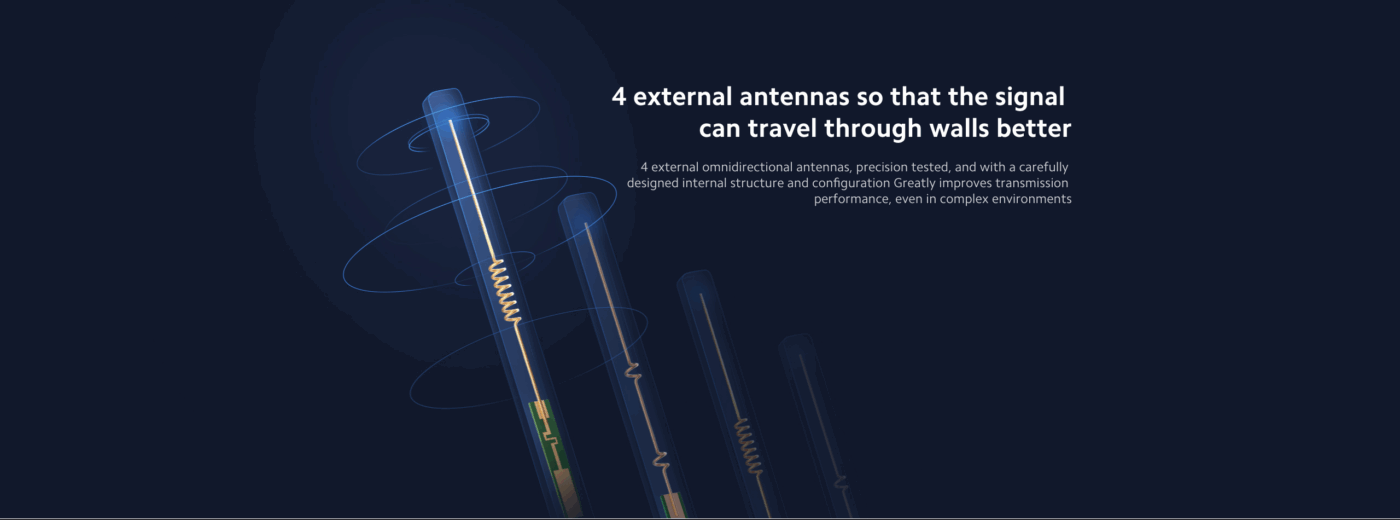 4 external antennas so that the signal can travel through walls better

4 external omnidirectional antennas, precision tested, and with a carefully designed internal structure and configuration Greatly improves transmission performance, even in complex environments